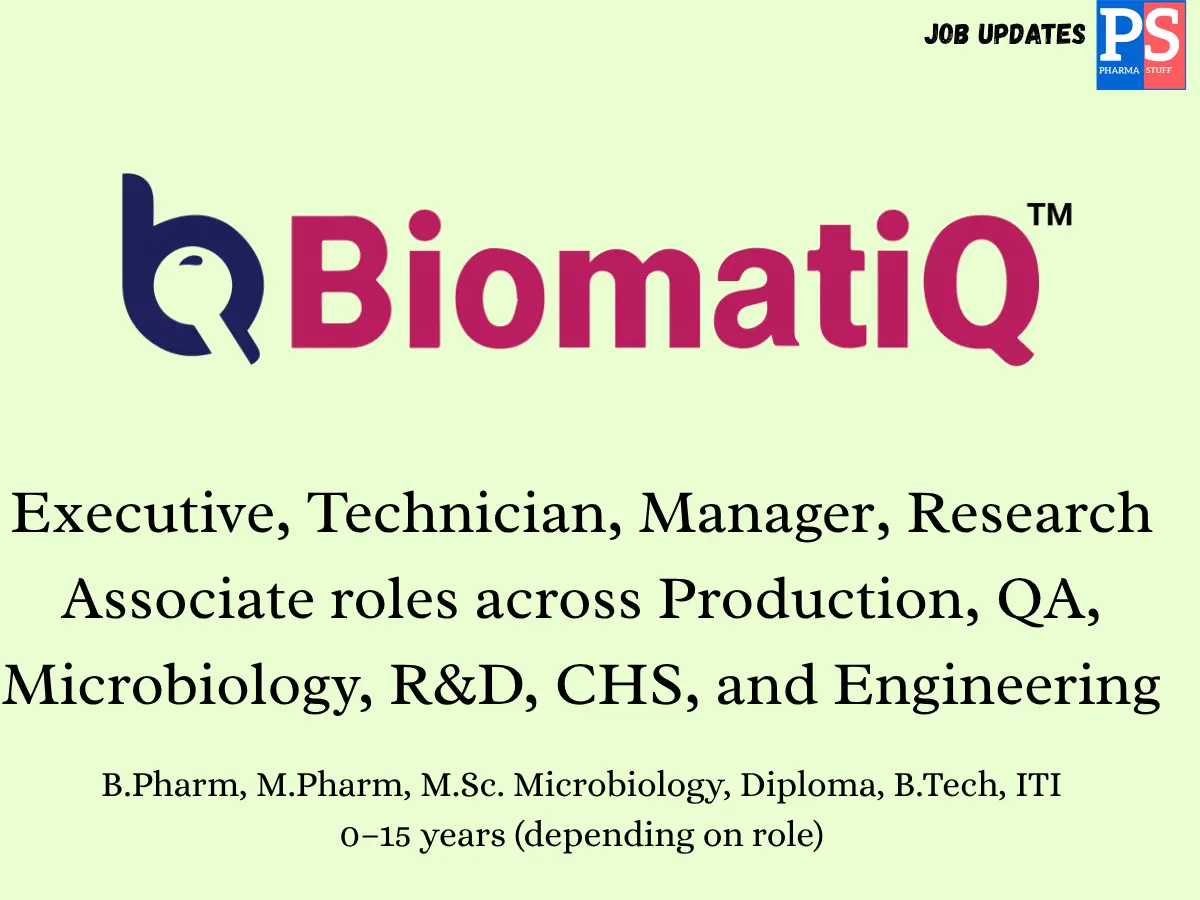 JOB UPDATES PS PHARMA STUFF

BiomatiQ™

Executive, Technician, Manager, Research Associate roles across Production, QA, Microbiology, R&D, CHS, and Engineering

B.Pharm, M.Pharm, M.Sc. Microbiology, Diploma, B.Tech, ITI
0–15 years (depending on role)